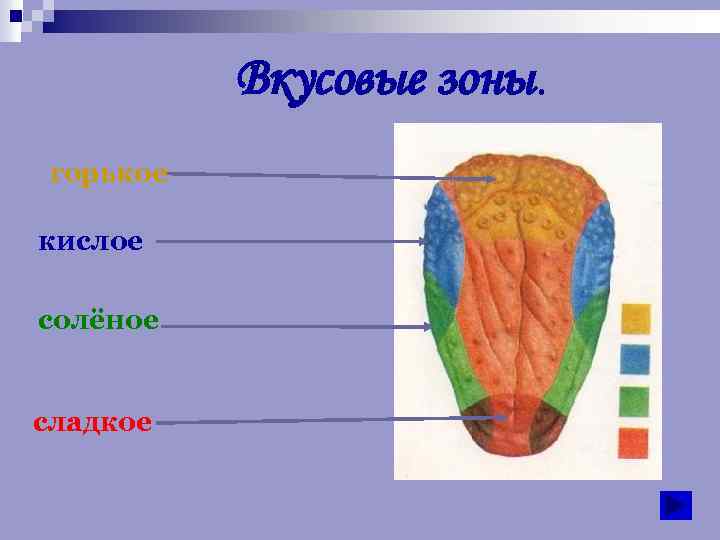 Вкусовые зоны.

горькое

кислое

солёное

сладкое